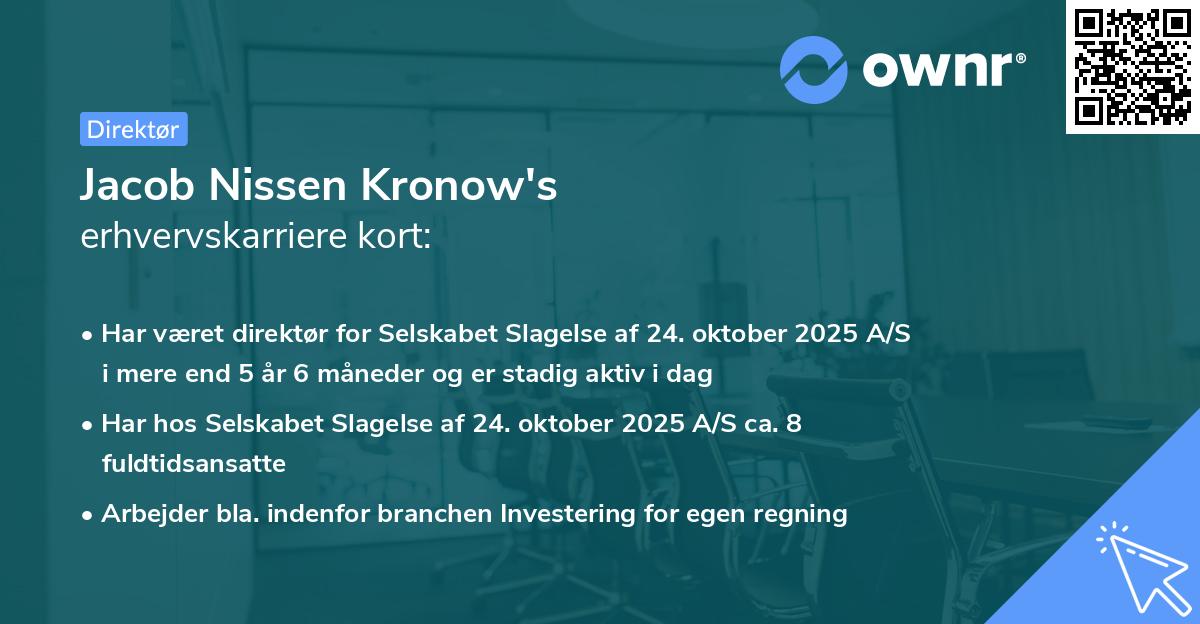 ownr®

Direktør

Jacob Nissen Kronow's
erhvervskarriere kort:

• Har været direktør for Selskabet Slagelse af 24. oktober 2025 A/S i mere end 5 år 6 måneder og er stadig aktiv i dag

• Har hos Selskabet Slagelse af 24. oktober 2025 A/S ca. 8 fuldtidsansatte

• Arbejder bla. indenfor branchen Investering for egen regning